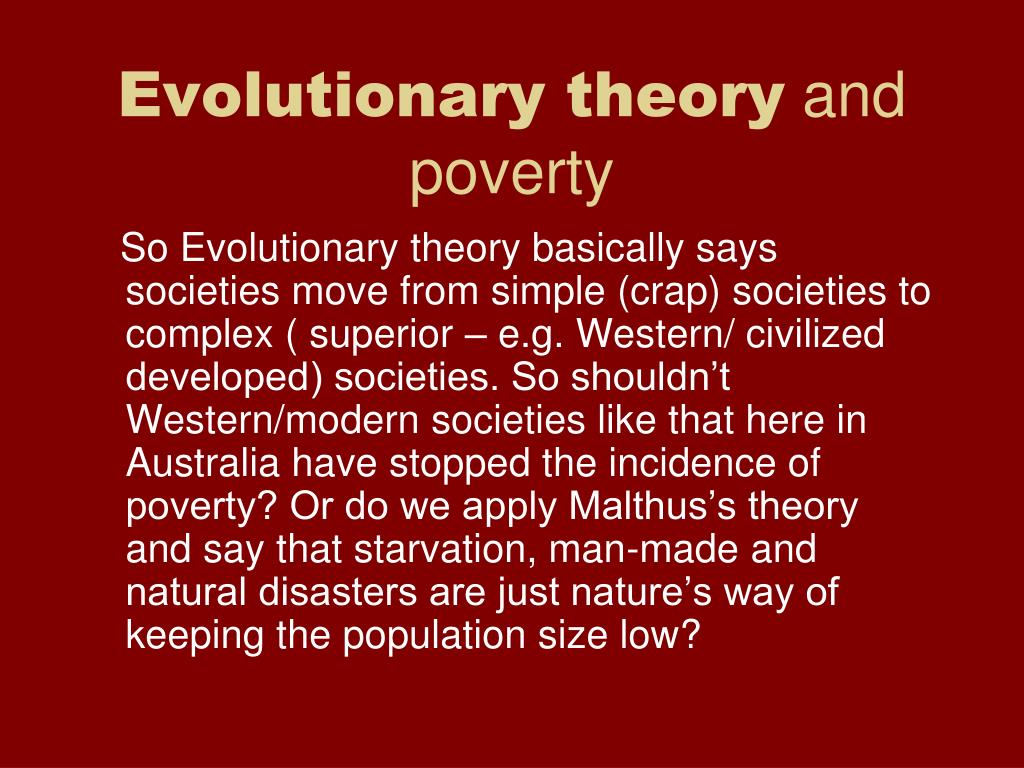 Evolutionary theory and poverty

So Evolutionary theory basically says societies move from simple (crap) societies to complex ( superior – e.g. Western/ civilized developed) societies. So shouldn’t Western/modern societies like that here in Australia have stopped the incidence of poverty? Or do we apply Malthus’s theory and say that starvation, man-made and natural disasters are just nature’s way of keeping the population size low?